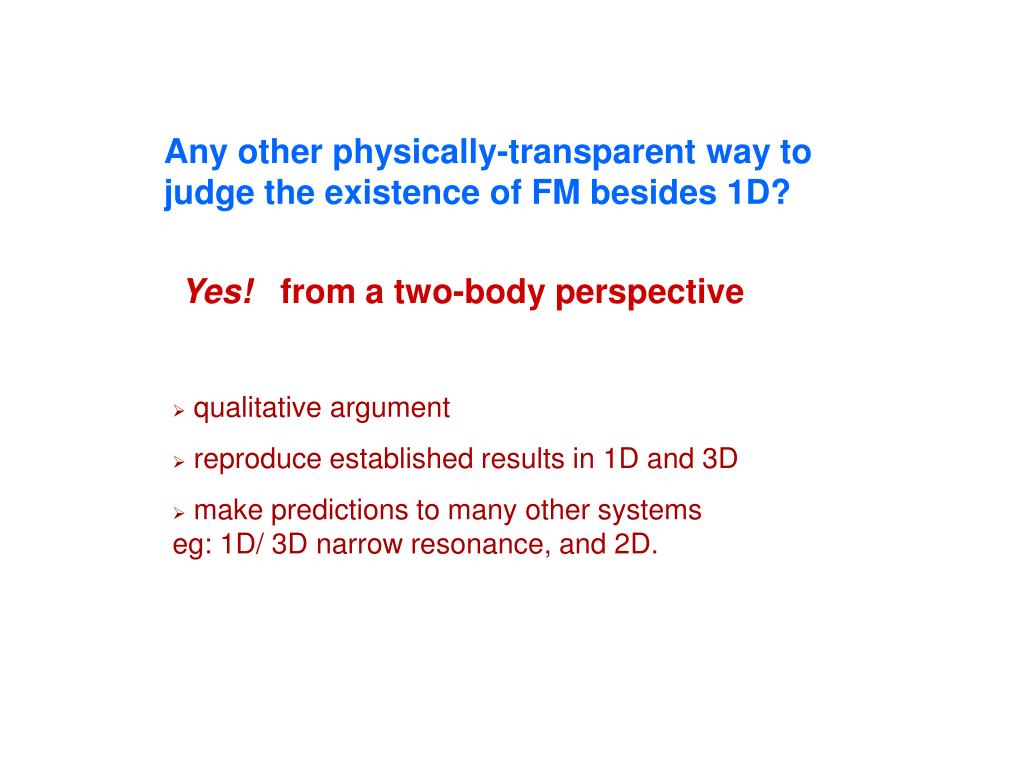 Any other physically-transparent way to judge the existence of FM besides 1D?

Yes! from a two-body perspective

➢ qualitative argument

➢ reproduce established results in 1D and 3D

➢ make predictions to many other systems
eg: 1D/ 3D narrow resonance, and 2D.